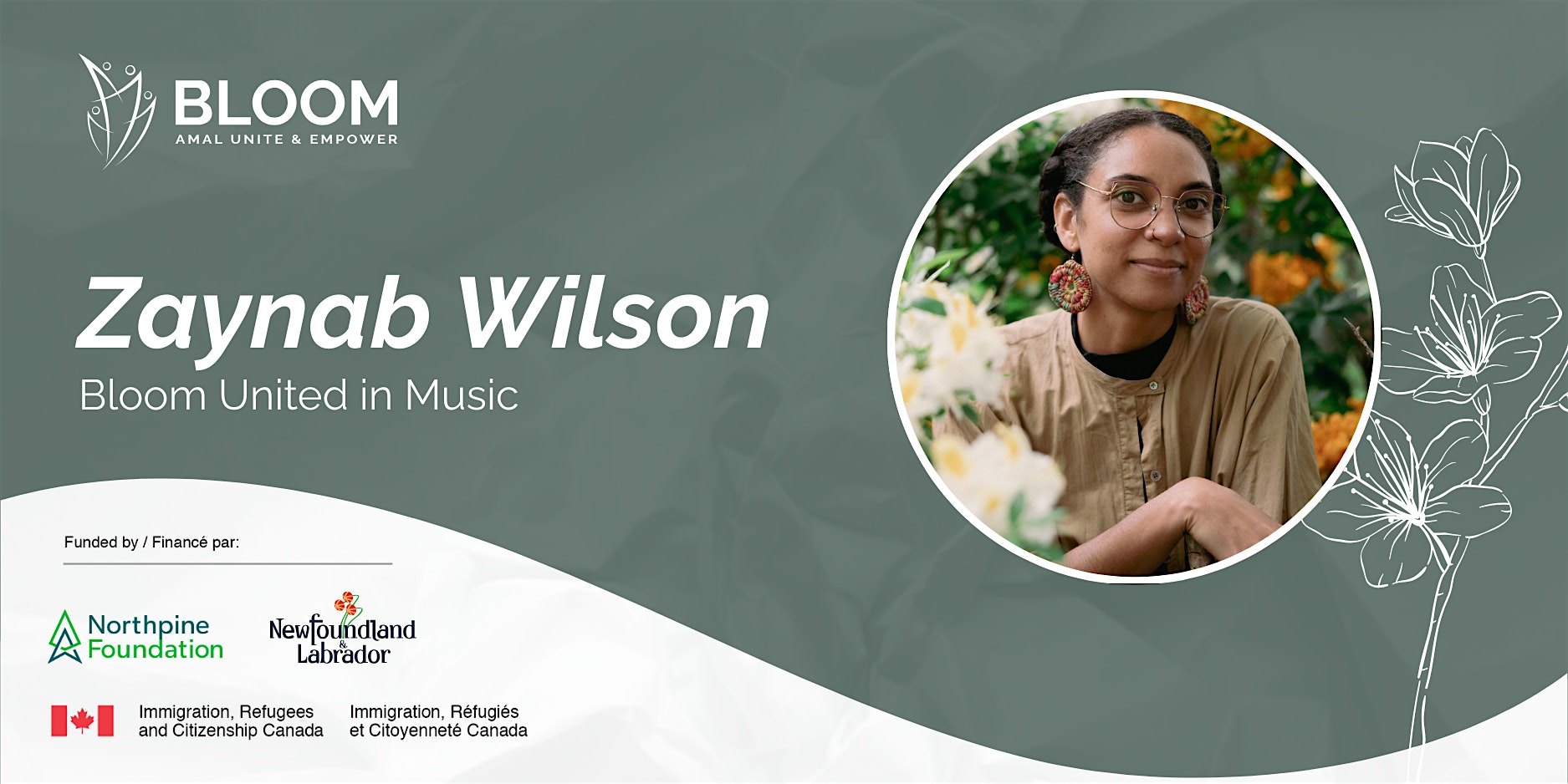 BLOOM
AMAL UNITE & EMPOWER

Zaynab Wilson
Bloom United in Music

Funded by / Financé par:

Northpine Foundation

Newfoundland & Labrador

Immigration, Refugees and Citizenship Canada

Immigration, Réfugiés et Citoyenneté Canada